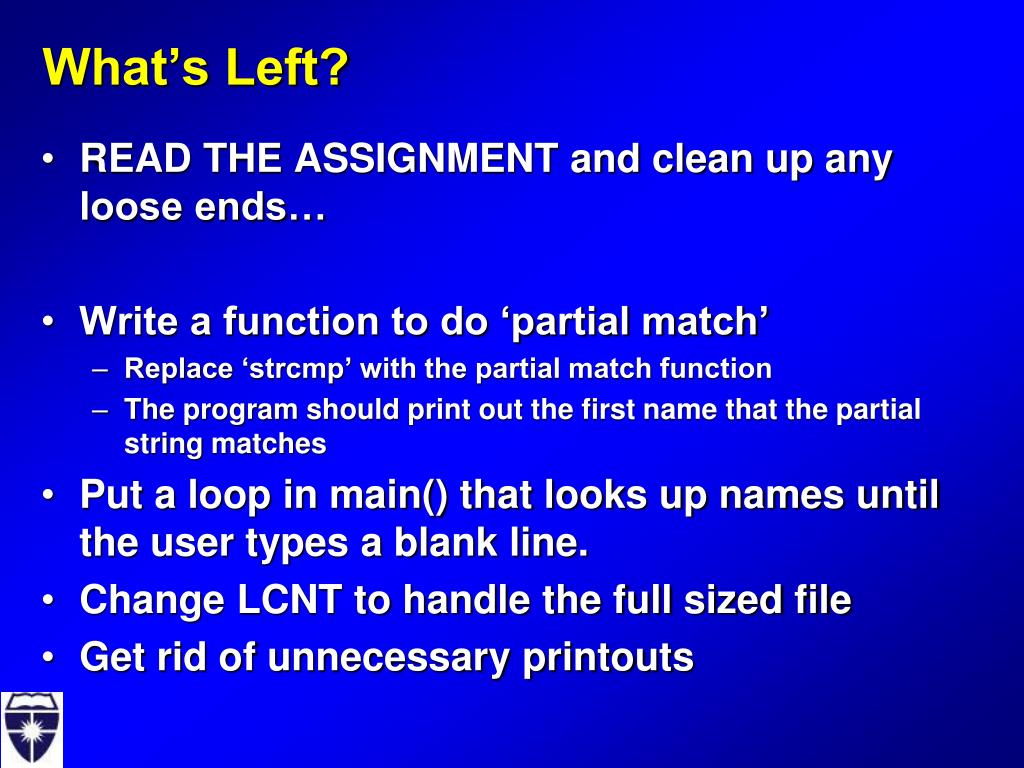 What’s Left?

• READ THE ASSIGNMENT and clean up any loose ends…

• Write a function to do ‘partial match’
– Replace ‘strcmp’ with the partial match function
– The program should print out the first name that the partial string matches

• Put a loop in main() that looks up names until the user types a blank line.

• Change LCNT to handle the full sized file

• Get rid of unnecessary printouts